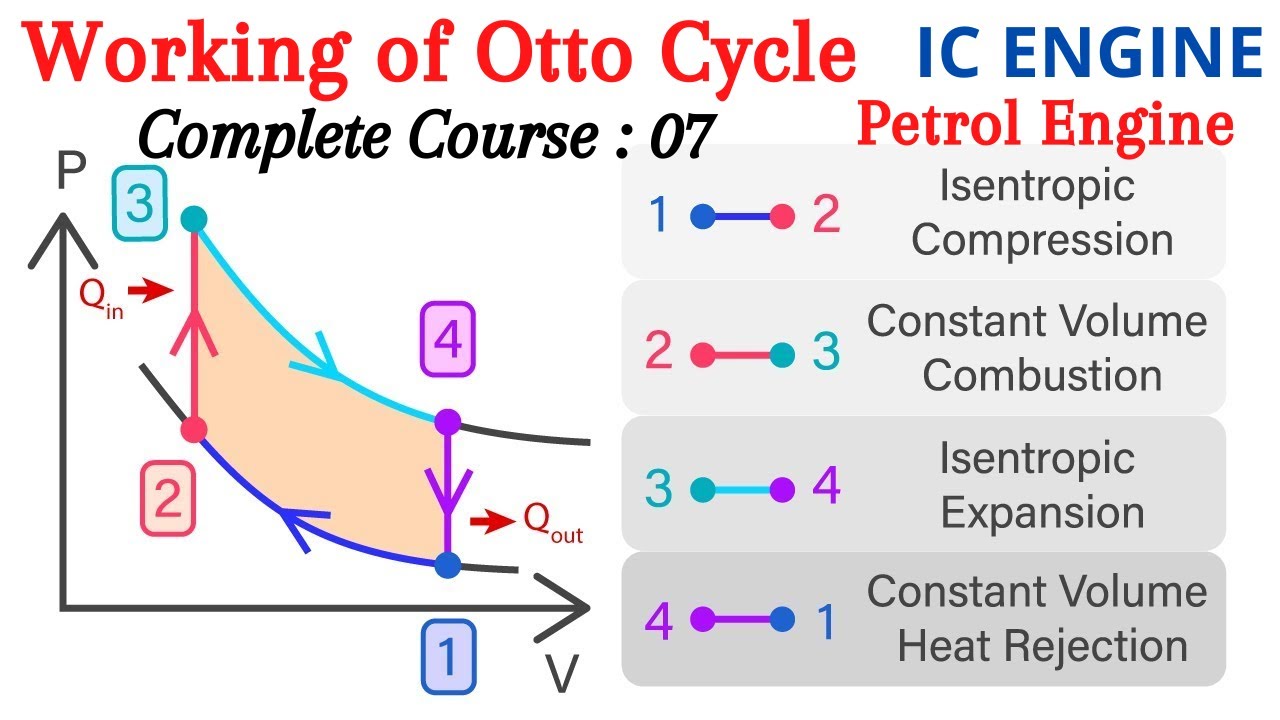 Working of Otto Cycle

IC ENGINE

Complete Course : 07

Petrol Engine

P

3

$Q_{in}$

4

2

$Q_{out}$

1

V

1 2 Isentropic Compression

2 3 Constant Volume Combustion

3 4 Isentropic Expansion

4 1 Constant Volume Heat Rejection